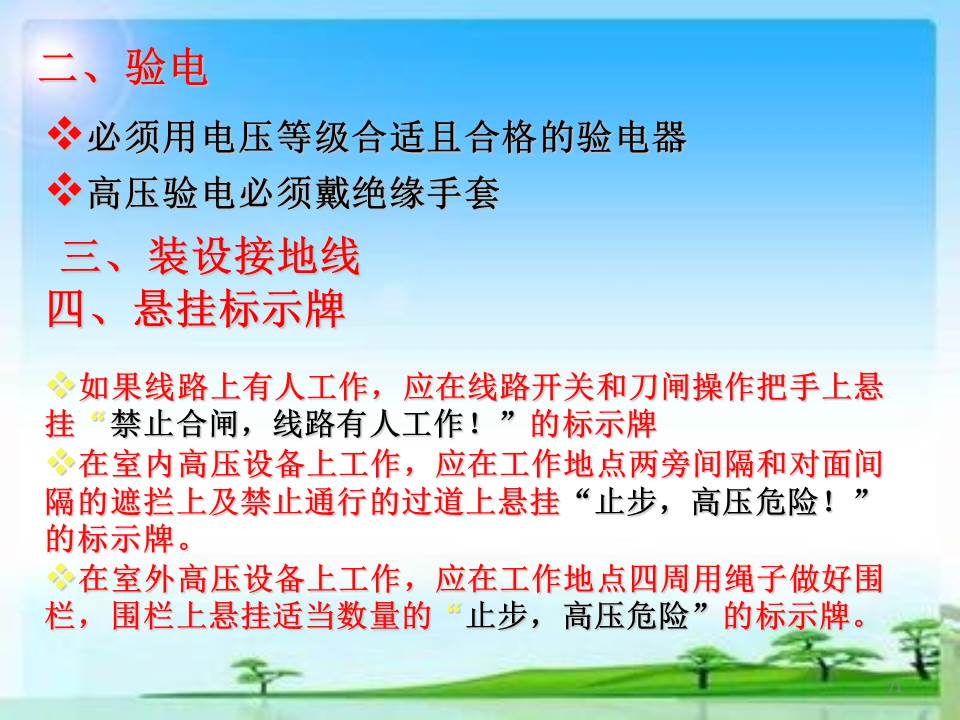 二、验电

❖必须用电压等级合适且合格的验电器

❖高压验电必须戴绝缘手套

三、装设接地线

四、悬挂标示牌

❖如果线路上有人工作，应在线路开关和刀闸操作把手上悬挂“禁止合闸，线路有人工作！”的标示牌

❖在室内高压设备上工作，应在工作地点两旁间隔和对面间隔的遮拦上及禁止通行的过道上悬挂“止步，高压危险！”的标示牌。

❖在室外高压设备上工作，应在工作地点四周用绳子做好围栏，围栏上悬挂适当数量的“止步，高压危险”的标示牌。